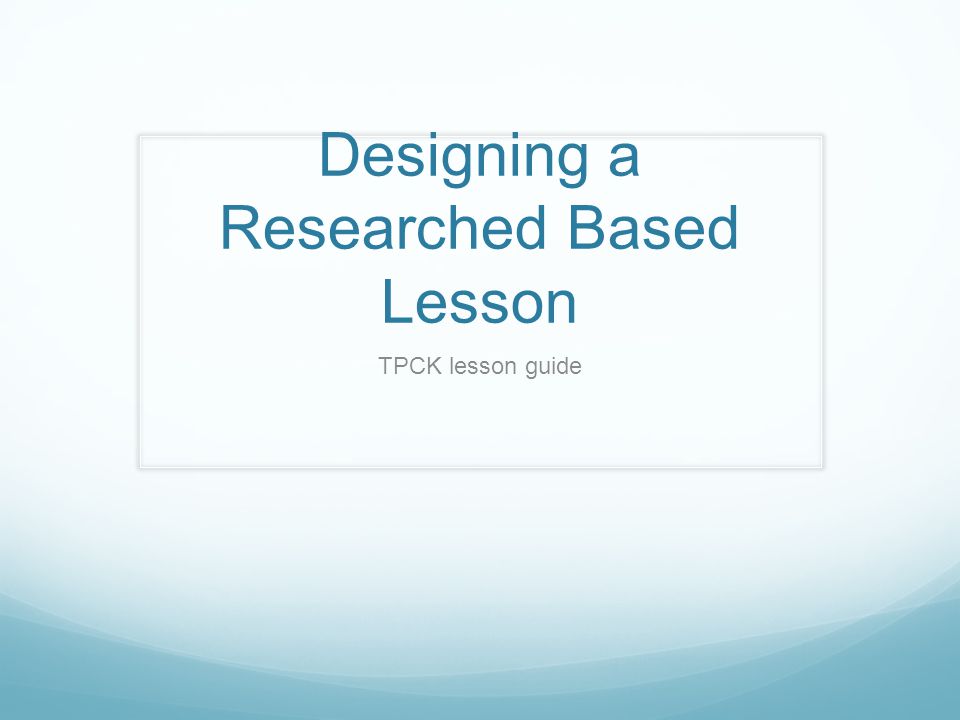 Designing a Researched Based Lesson

TPCK lesson guide